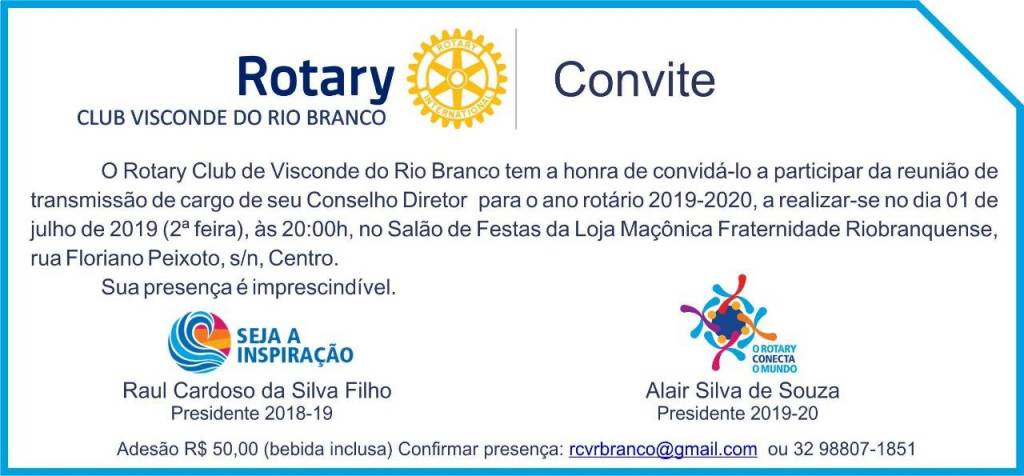 Rotary
CLUB VISCONDE DO RIO BRANCO

ROTARY INTERNATIONAL

Convite

O Rotary Club de Visconde do Rio Branco tem a honra de convidá-lo a participar da reunião de transmissão de cargo de seu Conselho Diretor para o ano rotário 2019-2020, a realizar-se no dia 01 de julho de 2019 (2ª feira), às 20:00h, no Salão de Festas da Loja Maçônica Fraternidade Riobranquense, rua Floriano Peixoto, s/n, Centro.

Sua presença é imprescindível.

SEJA A INSPIRAÇÃO

Raul Cardoso da Silva Filho
Presidente 2018-19

O ROTARY CONECTA O MUNDO

Alair Silva de Souza
Presidente 2019-20

Adesão R$ 50,00 (bebida inclusa) Confirmar presença: rcvrbranco@gmail.com ou 32 98807-1851